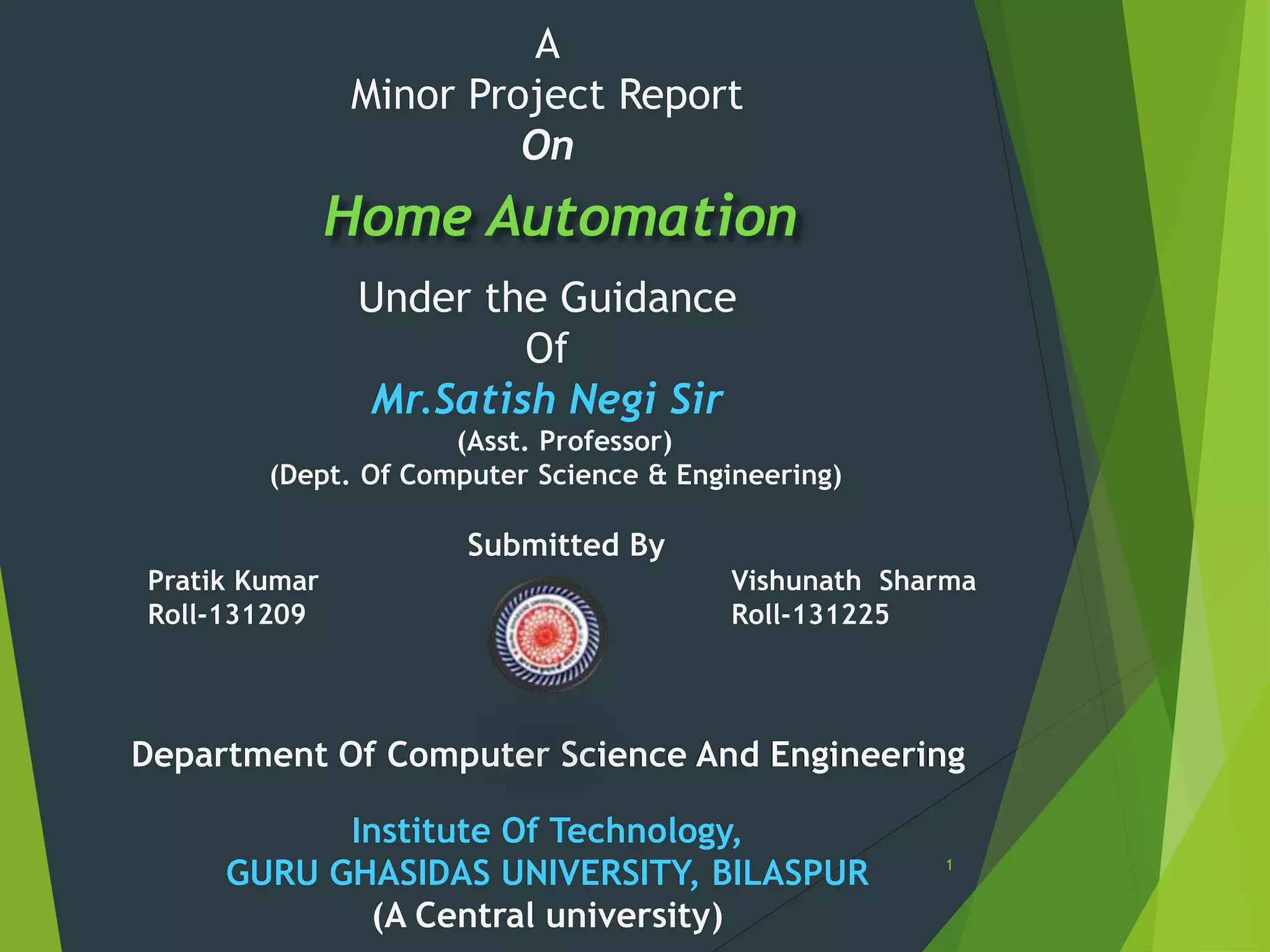 A
Minor Project Report
On

Home Automation

Under the Guidance
Of
Mr.Satish Negi Sir
(Asst. Professor)
(Dept. Of Computer Science & Engineering)

Submitted By

Pratik Kumar
Roll-131209

Vishunath Sharma
Roll-131225

Department Of Computer Science And Engineering

Institute Of Technology,
GURU GHASIDAS UNIVERSITY, BILASPUR
(A Central university)

1